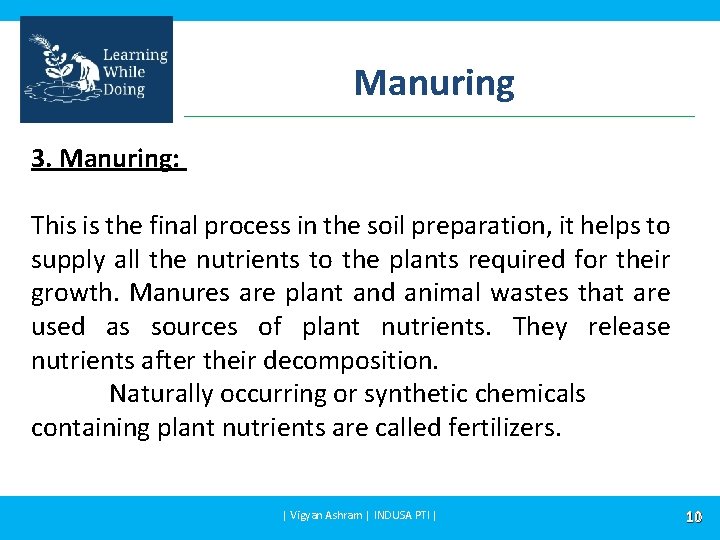 Learning While Doing

Manuring

3. Manuring:

This is the final process in the soil preparation, it helps to supply all the nutrients to the plants required for their growth. Manures are plant and animal wastes that are used as sources of plant nutrients. They release nutrients after their decomposition.

Naturally occurring or synthetic chemicals containing plant nutrients are called fertilizers.

| Vigyan Ashram | INDUSA PTI |

10